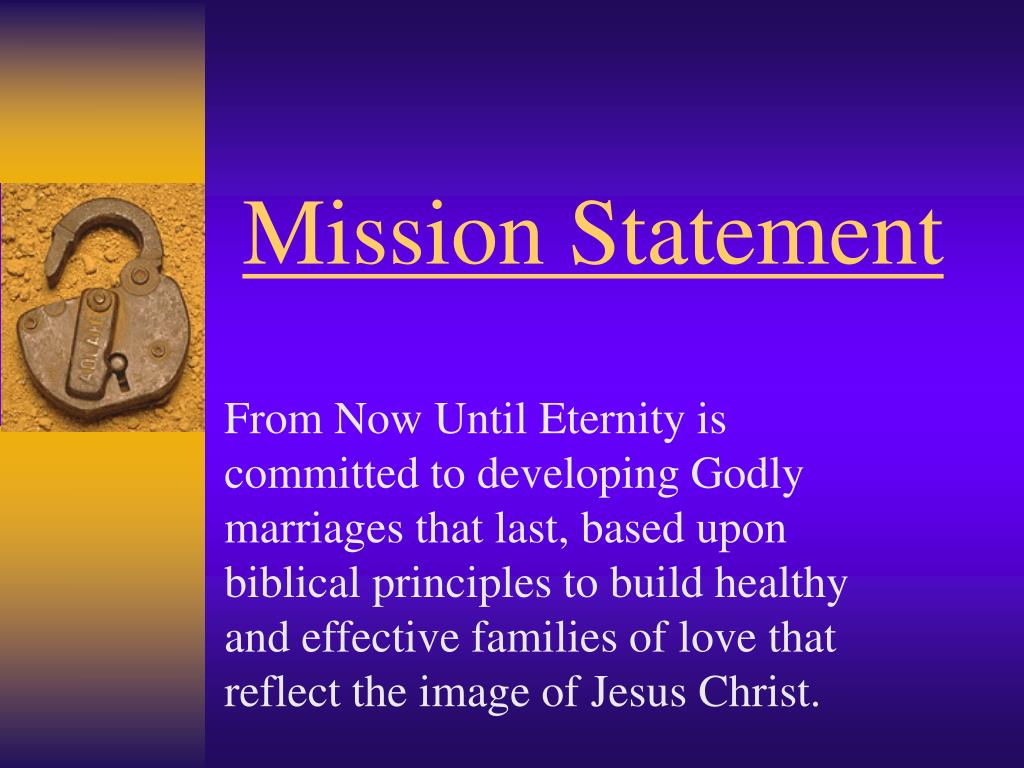 Mission Statement

From Now Until Eternity is committed to developing Godly marriages that last, based upon biblical principles to build healthy and effective families of love that reflect the image of Jesus Christ.